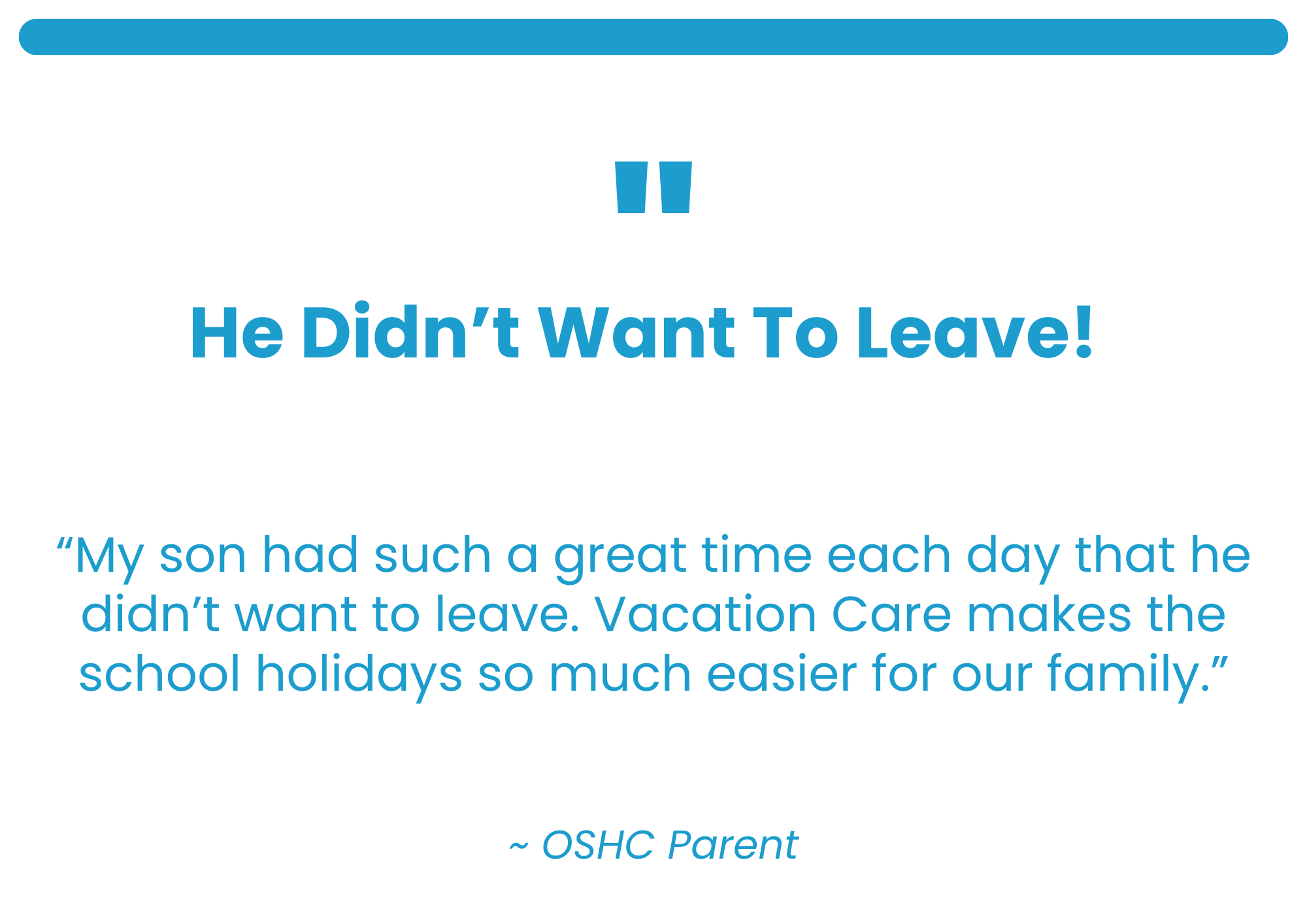 "

He Didn’t Want To Leave!

“My son had such a great time each day that he didn’t want to leave. Vacation Care makes the school holidays so much easier for our family.”

~ OSHC Parent